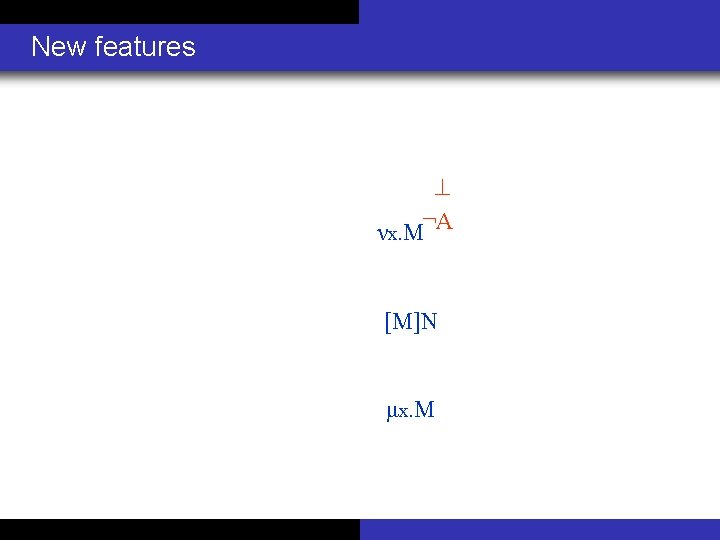 New features

$\bot$

$\nu x.M^{\neg A}$

$[M]N$

$\mu x.M$